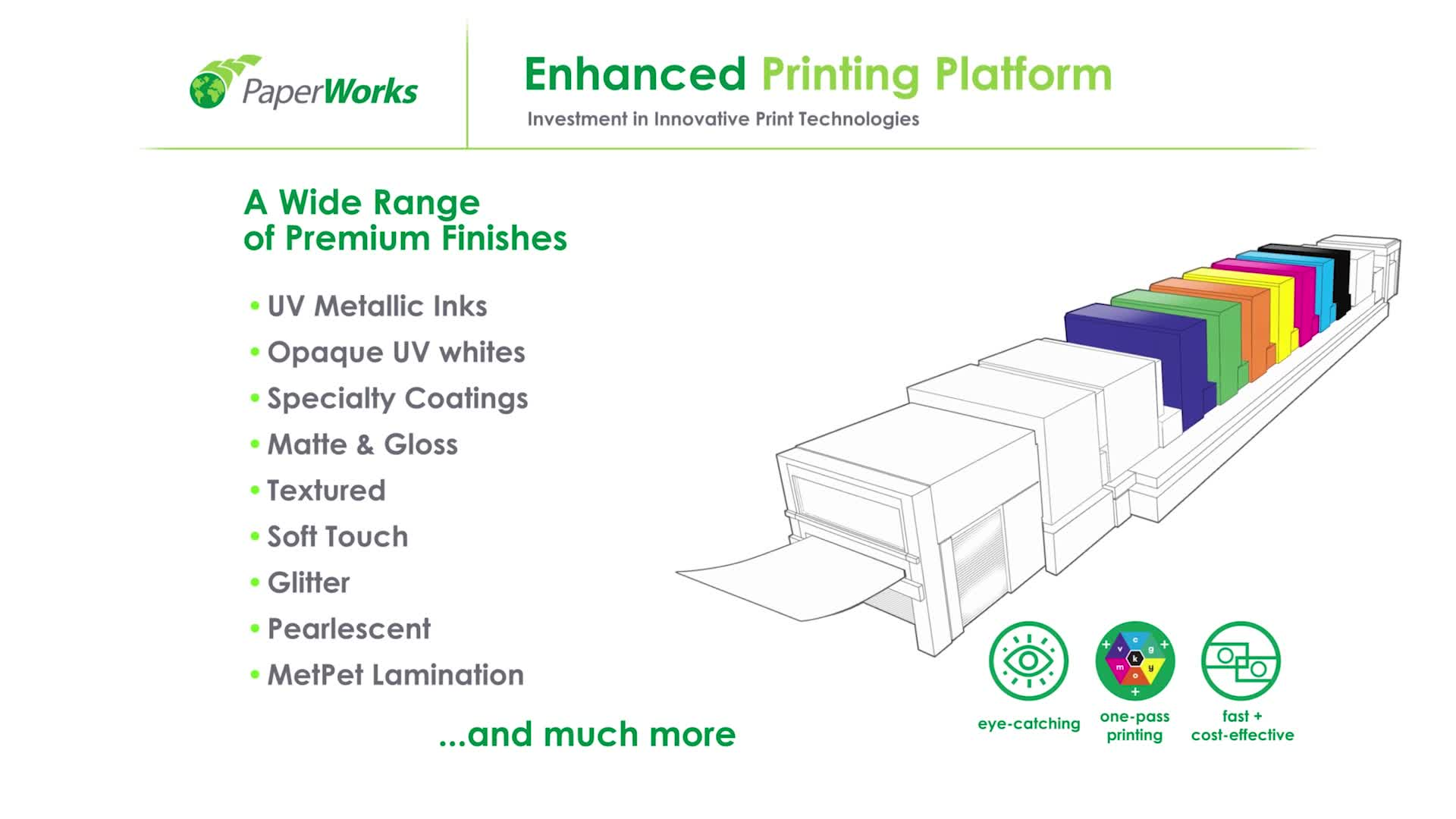 PaperWorks

Enhanced Printing Platform

Investment in Innovative Print Technologies

A Wide Range of Premium Finishes

• UV Metallic Inks
• Opaque UV whites
• Specialty Coatings
• Matte & Gloss
• Textured
• Soft Touch
• Glitter
• Pearlescent
• MetPet Lamination

...and much more

v c g m k y o

eye-catching

one-pass printing

fast + cost-effective